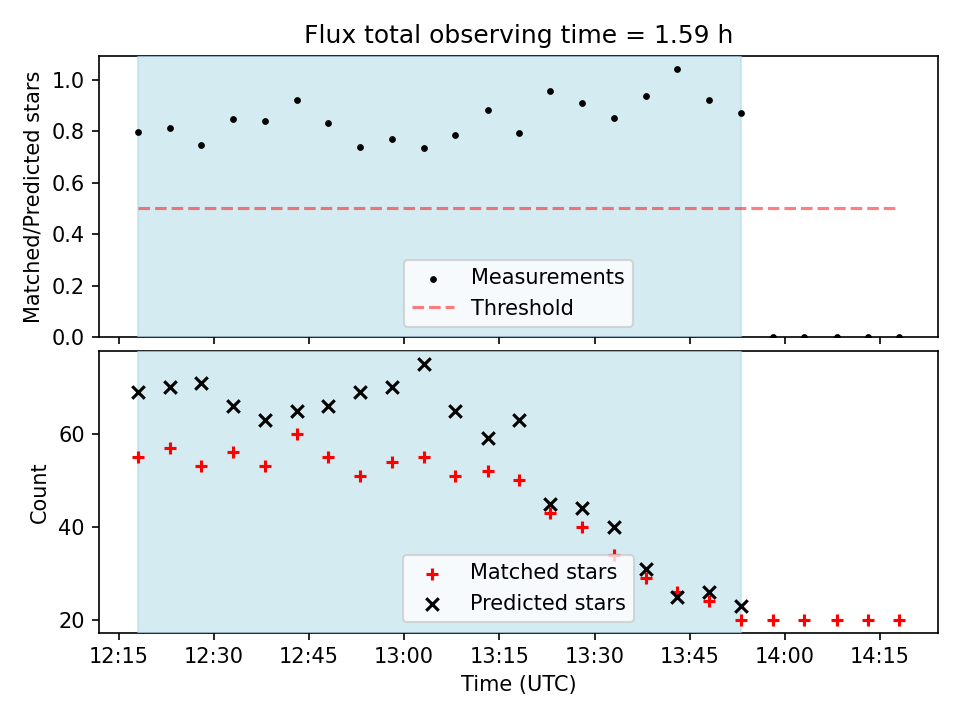 Flux total observing time = 1.59 h

Matched/Predicted stars

1.0
0.8
0.6
0.4
0.2
0.0

Measurements
Threshold

Count

60
40
20

Matched stars
Predicted stars

12:15 12:30 12:45 13:00 13:15 13:30 13:45 14:00 14:15

Time (UTC)